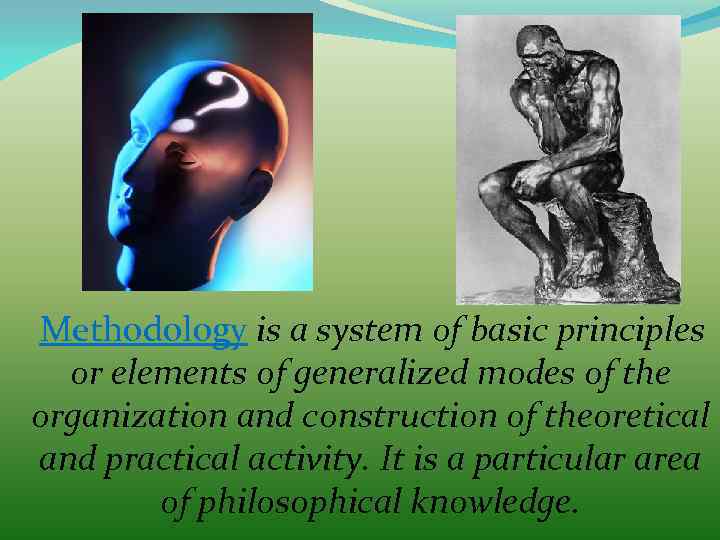 Methodology is a system of basic principles or elements of generalized modes of the organization and construction of theoretical and practical activity. It is a particular area of philosophical knowledge.